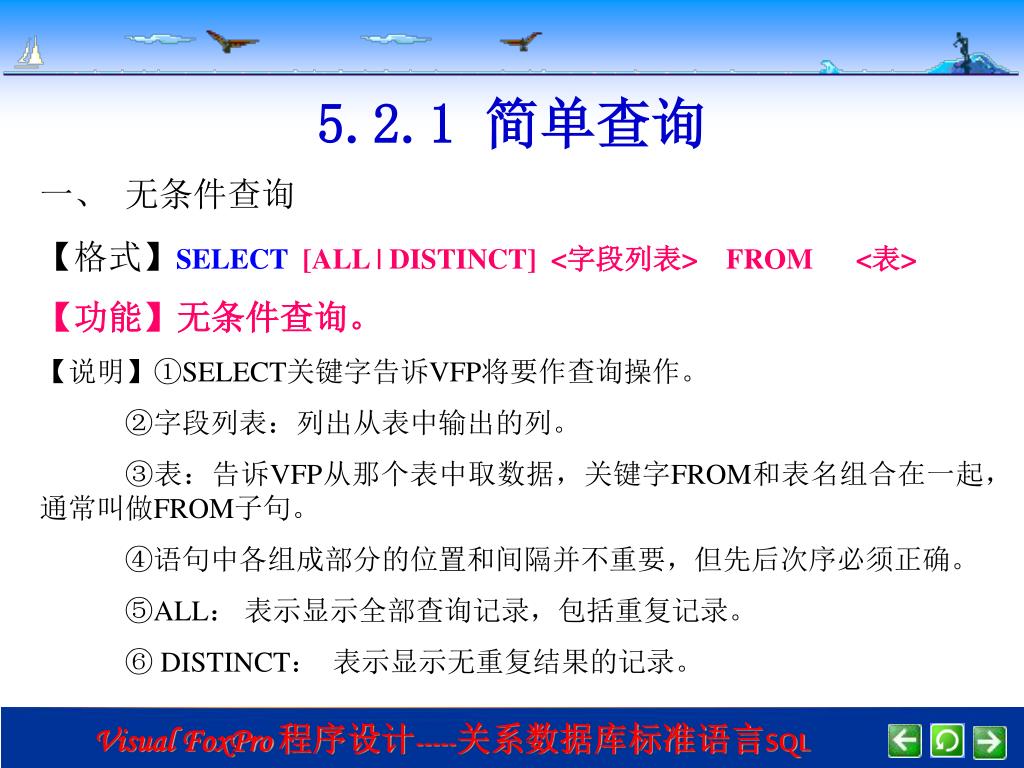 5.2.1 简单查询

一、 无条件查询

【格式】SELECT [ALL | DISTINCT] <字段列表> FROM <表>

【功能】无条件查询。

【说明】①SELECT关键字告诉VFP将要作查询操作。

②字段列表：列出从表中输出的列。

③表：告诉VFP从那个表中取数据，关键字FROM和表名组合在一起，通常叫做FROM子句。

④语句中各组成部分的位置和间隔并不重要，但先后次序必须正确。

⑤ALL： 表示显示全部查询记录，包括重复记录。

⑥ DISTINCT： 表示显示无重复结果的记录。

Visual FoxPro 程序设计-----关系数据库标准语言SQL